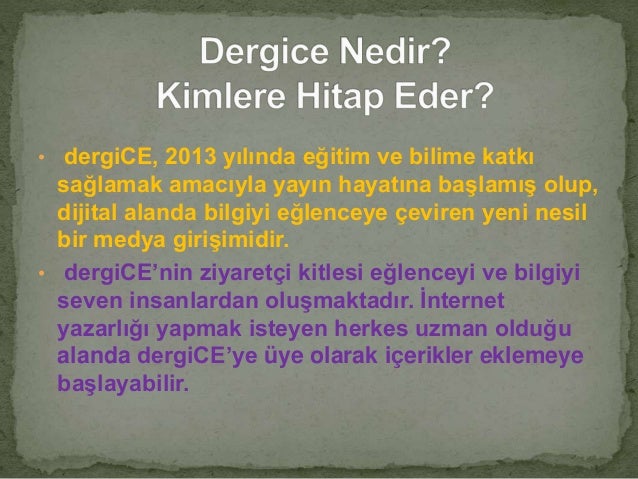 Dergice Nedir?
Kimlere Hitap Eder?

• dergiCE, 2013 yılında eğitim ve bilime katkı sağlamak amacıyla yayın hayatına başlamış olup, dijital alanda bilgiyi eğlenceye çeviren yeni nesil bir medya girişimidir.

• dergiCE'nin ziyaretçi kitlesi eğlenceyi ve bilgiyi seven insanlardan oluşmaktadır. İnternet yazarlığı yapmak isteyen herkes uzman olduğu alanda dergiCE'ye üye olarak içerikler eklemeye başlayabilir.